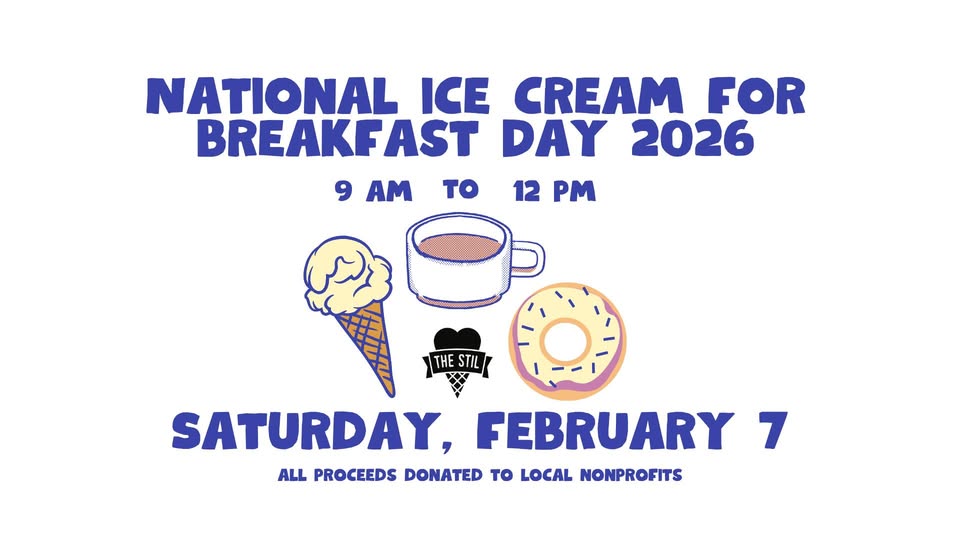 NATIONAL ICE CREAM FOR BREAKFAST DAY 2026

9 AM TO 12 PM

THE STIL

SATURDAY, FEBRUARY 7

ALL PROCEEDS DONATED TO LOCAL NONPROFITS